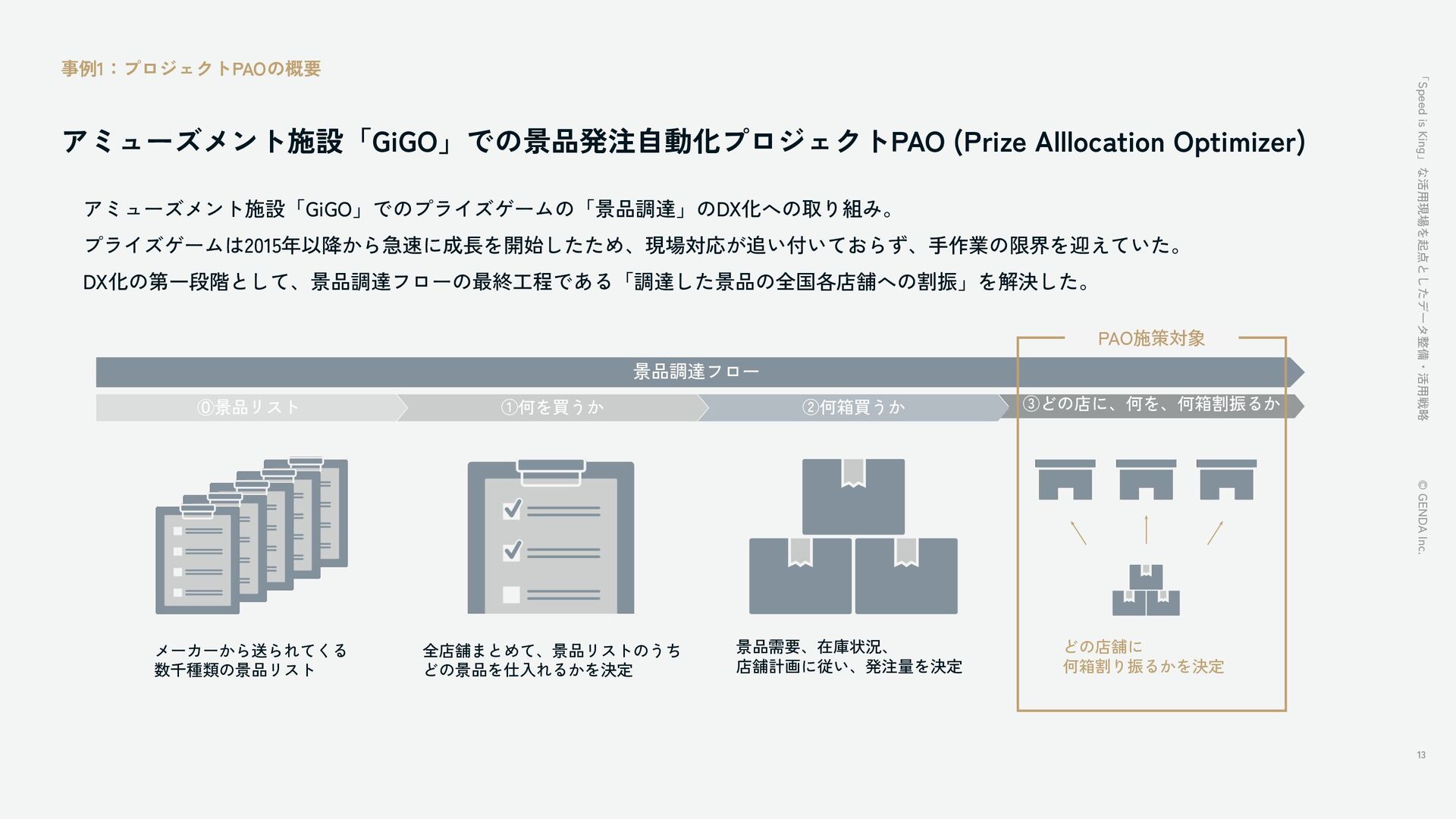 事例1：プロジェクトPAOの概要

アミューズメント施設「GiGO」での景品発注自動化プロジェクトPAO (Prize Alllocation Optimizer)

アミューズメント施設「GiGO」でのプライズゲームの「景品調達」のDX化への取り組み。
プライズゲームは2015年以降から急速に成長を開始したため、現場対応が追い付いておらず、手作業の限界を迎えていた。
DX化の第一段階として、景品調達フローの最終工程である「調達した景品の全国各店舗への割振」を解決した。

PAO施策対象

景品調達フロー

⓪景品リスト
①何を買うか
②何箱買うか
③どの店に、何を、何箱割振るか

メーカーから送られてくる
数千種類の景品リスト

全店舗まとめて、景品リストのうち
どの景品を仕入れるかを決定

景品需要、在庫状況、
店舗計画に従い、発注量を決定

どの店舗に
何箱割り振るかを決定

「Speed is King」な活用現場を起点としたデータ整備・活用戦略

© GENDA Inc.

13